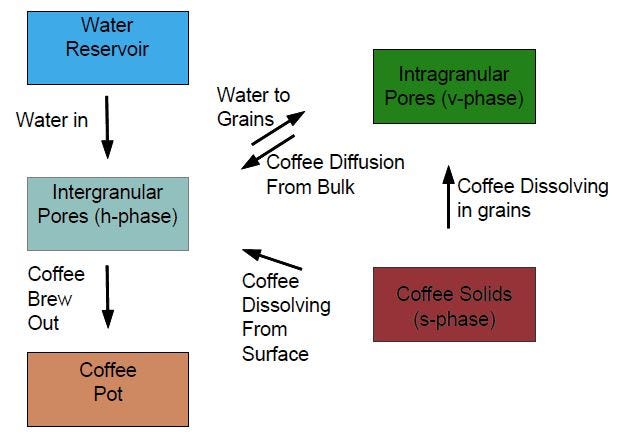 Water Reservoir

Water in

Intergranular Pores (h-phase)

Coffee Brew Out

Coffee Pot

Water to Grains

Coffee Diffusion From Bulk

Coffee Dissolving From Surface

Intragranular Pores (v-phase)

Coffee Dissolving in grains

Coffee Solids (s-phase)